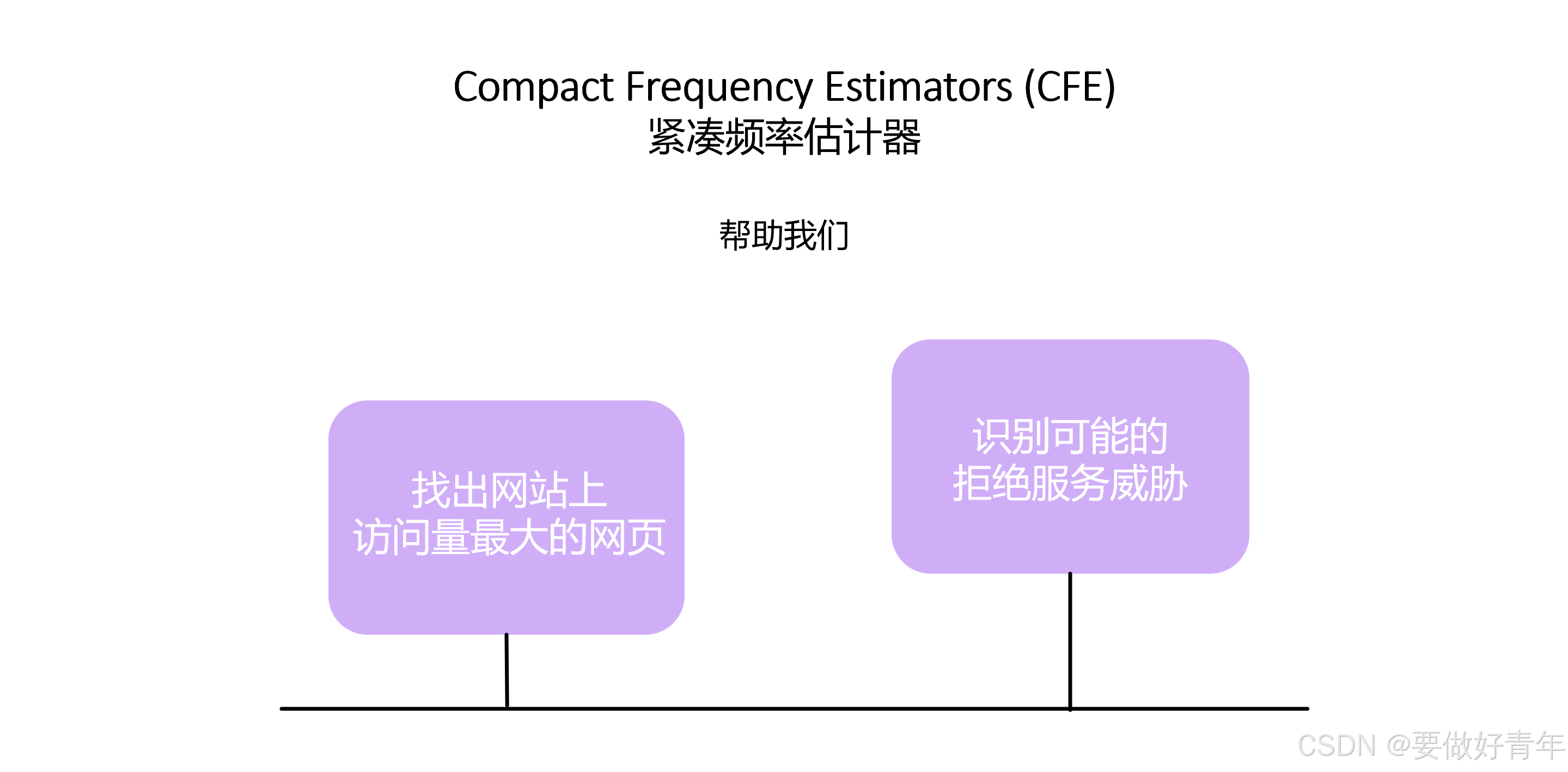 Compact Frequency Estimators (CFE)
紧凑频率估计器

帮助我们

找出网站上
访问量最大的网页

识别可能的
拒绝服务威胁

CSDN @要做好青年